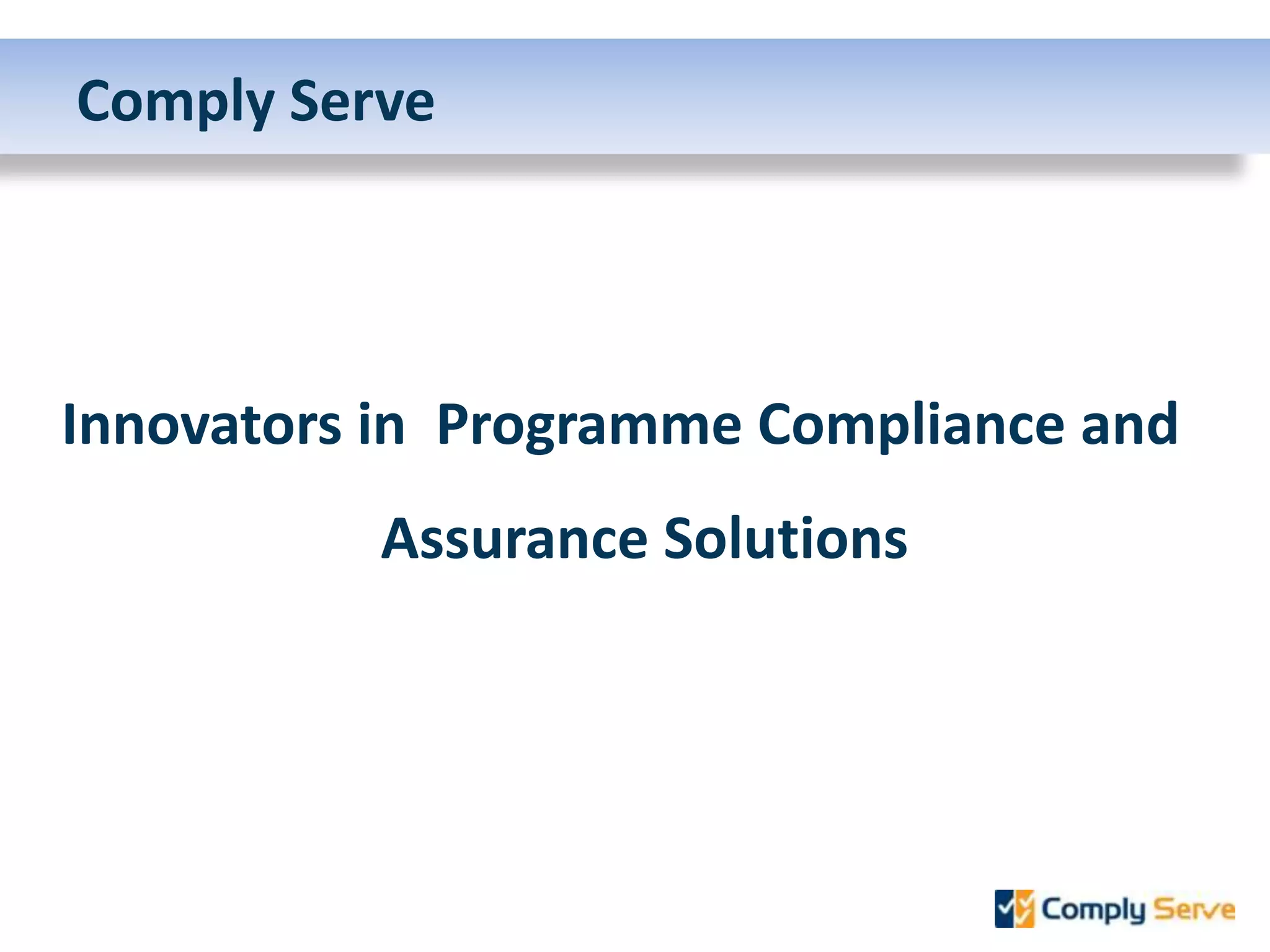 Comply Serve

Innovators in Programme Compliance and Assurance Solutions

Comply Serve